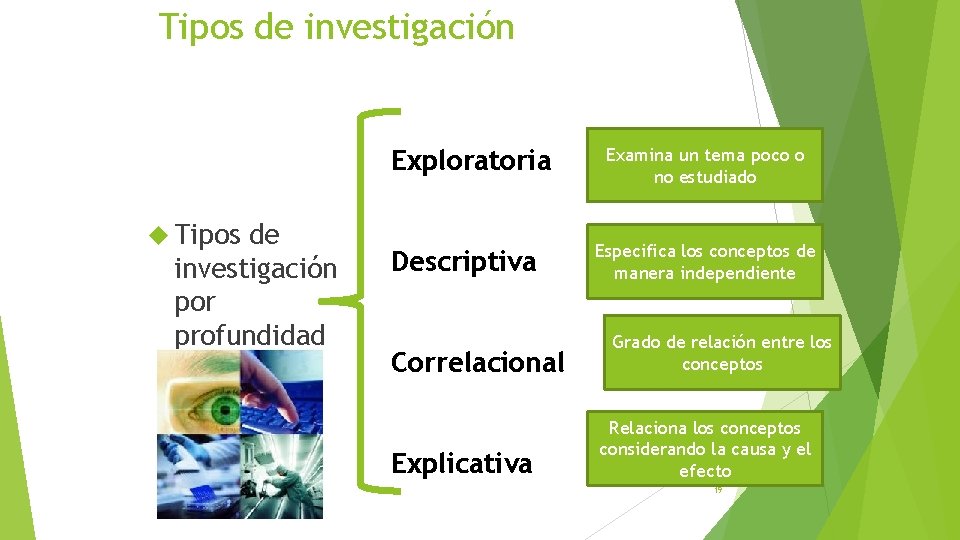 Tipos de investigación

Tipos de investigación por profundidad

Exploratoria

Examina un tema poco o no estudiado

Descriptiva

Especifica los conceptos de manera independiente

Correlacional

Grado de relación entre los conceptos

Explicativa

Relaciona los conceptos considerando la causa y el efecto

19